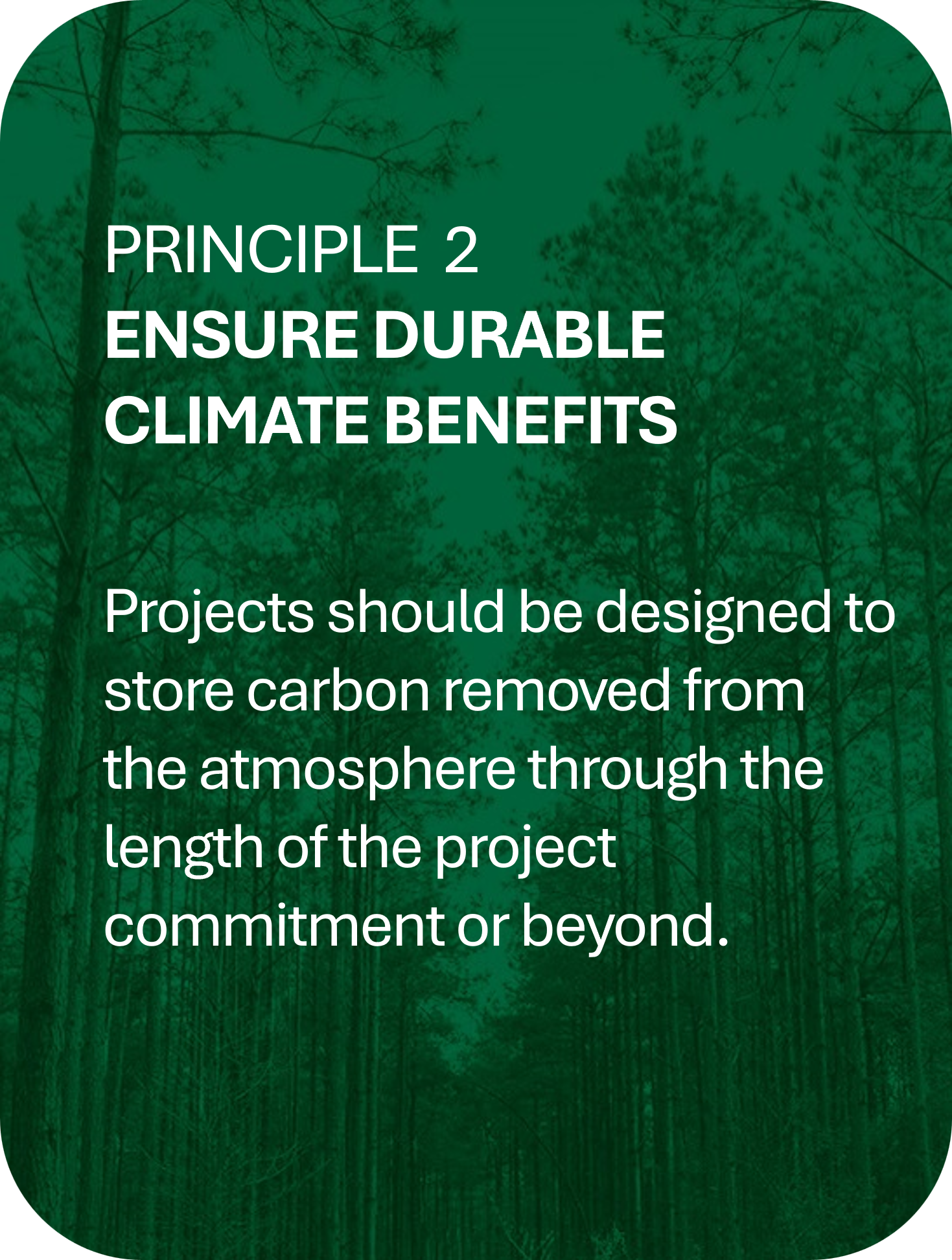 PRINCIPLE 2
ENSURE DURABLE CLIMATE BENEFITS

Projects should be designed to store carbon removed from the atmosphere through the length of the project commitment or beyond.